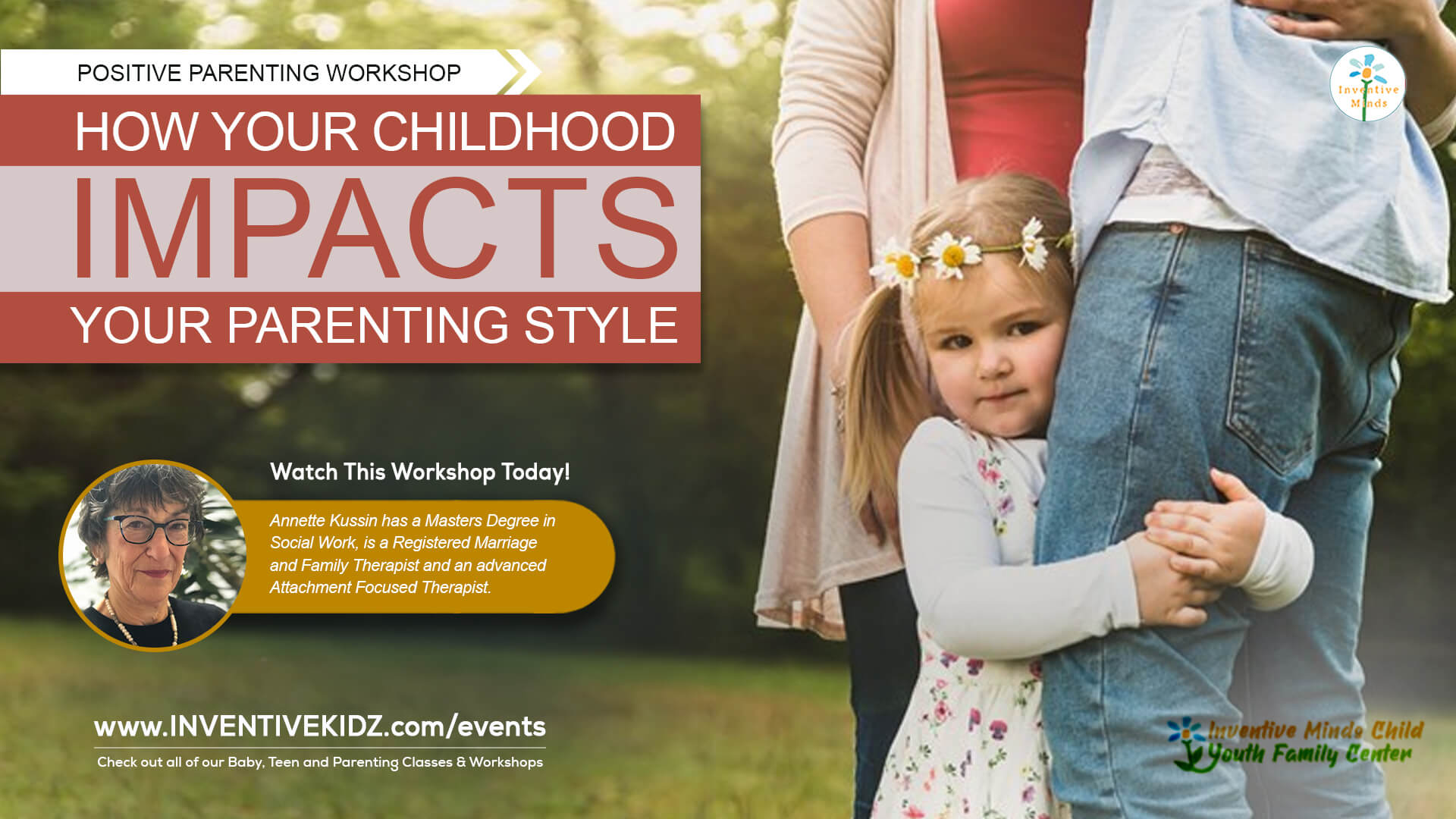 POSITIVE PARENTING WORKSHOP

HOW YOUR CHILDHOOD
IMPACTS
YOUR PARENTING STYLE

Inventive Minds

Watch This Workshop Today!

Annette Kussin has a Masters Degree in Social Work, is a Registered Marriage and Family Therapist and an advanced Attachment Focused Therapist.

www.INVENTIVEKIDZ.com/events

Check out all of our Baby, Teen and Parenting Classes & Workshops

Inventive Minds Child Youth Family Center